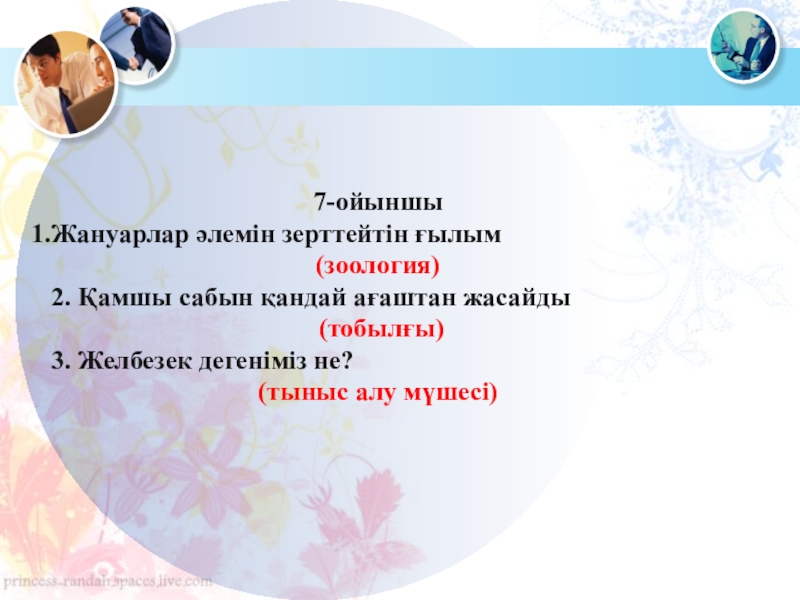 7-ойыншы

1.Жануарлар әлемін зерттейтін ғылым

(зоология)

2. Қамшы сабын қандай ағаштан жасайды

(тобылғы)

3. Желбезек дегеніміз не?

(тыныс алу мүшесі)

princess-randah.spaces.live.com